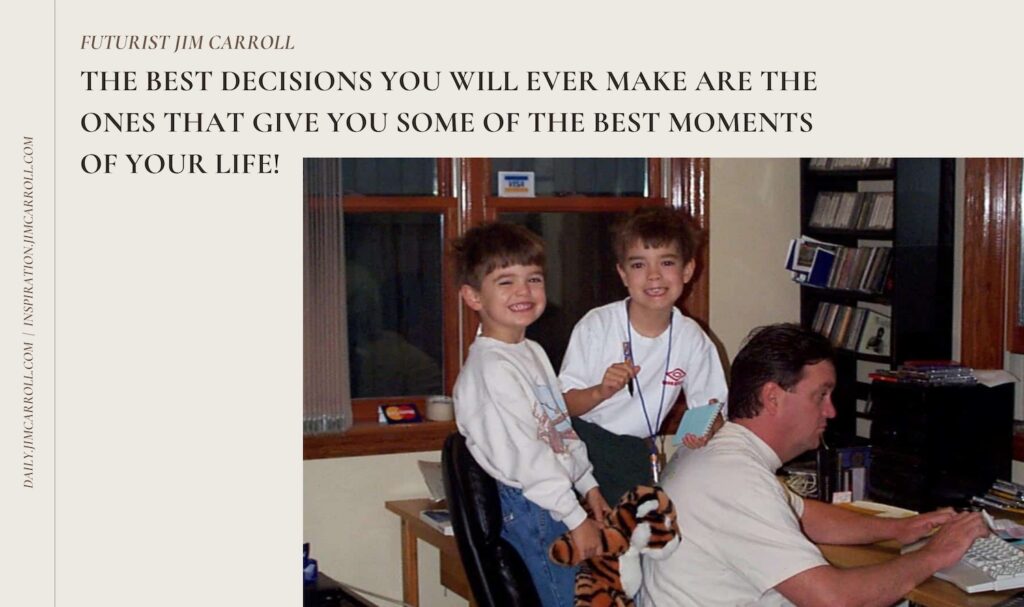 DAILY.JIMCARROLL.COM | INSPIRATION.JIMCARROLL.COM

FUTURIST JIM CARROLL

THE BEST DECISIONS YOU WILL EVER MAKE ARE THE ONES THAT GIVE YOU SOME OF THE BEST MOMENTS OF YOUR LIFE!

VISA